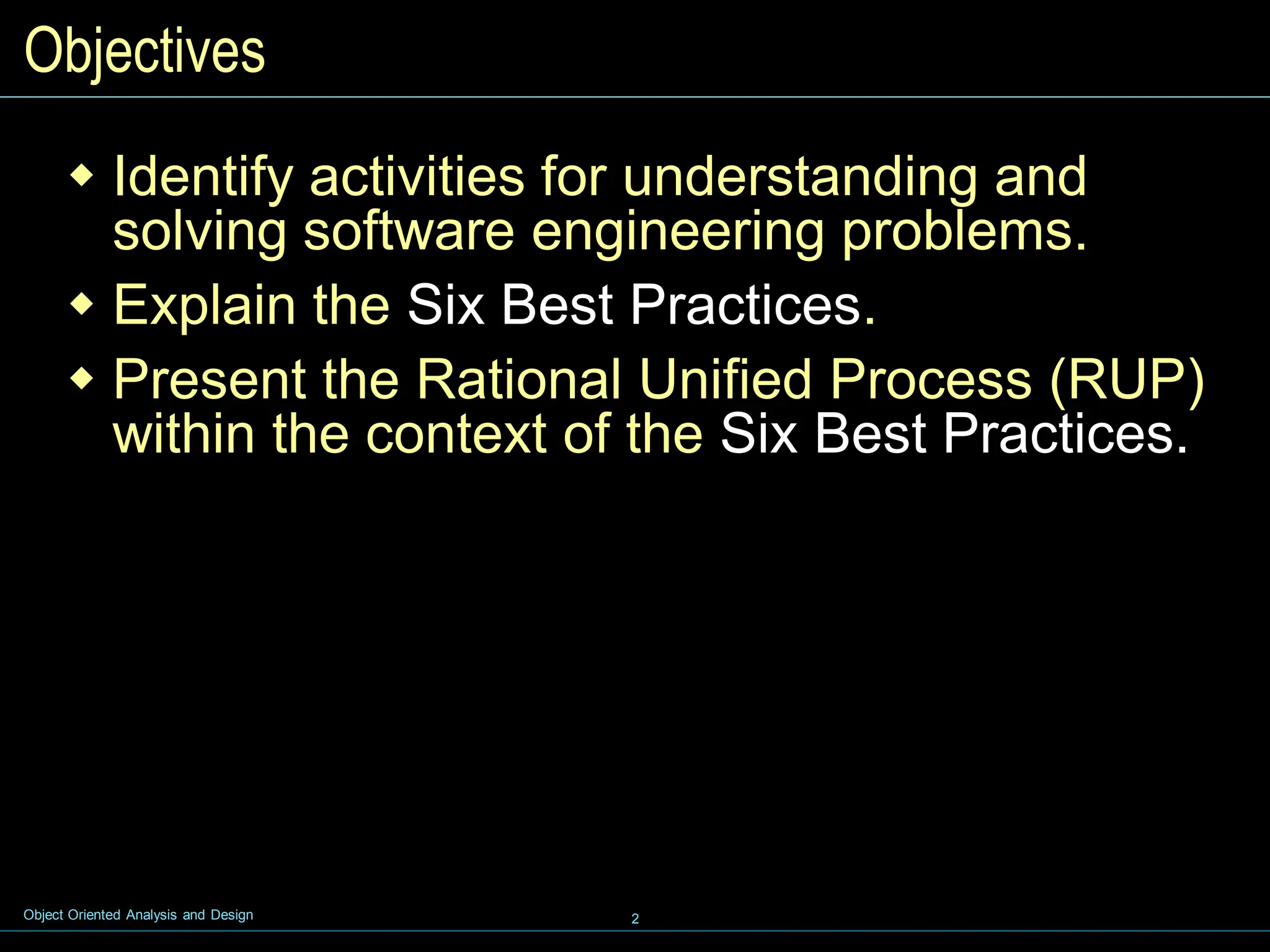 Objectives

◆ Identify activities for understanding and solving software engineering problems.

◆ Explain the Six Best Practices.

◆ Present the Rational Unified Process (RUP) within the context of the Six Best Practices.

Object Oriented Analysis and Design

2